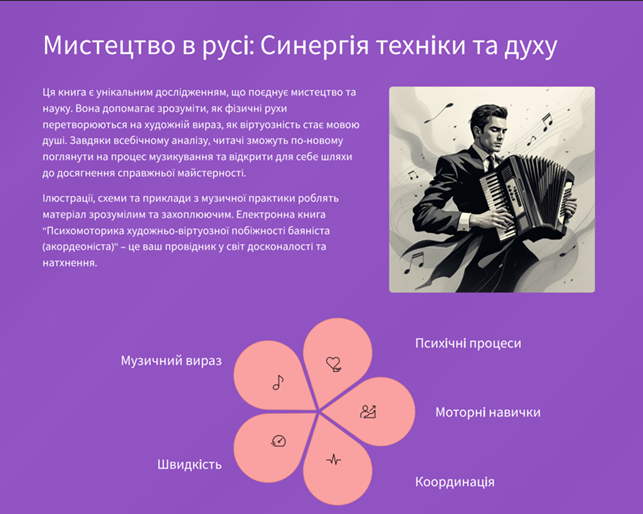 Мистецтво в русі: Синергія техніки та духу

Ця книга є унікальним дослідженням, що поєднує мистецтво та науку. Вона допомагає зрозуміти, як фізичні рухи перетворюються на художній вираз, як віртуозність стає мовою душі. Завдяки всебічному аналізу, читачі зможуть по-новому поглянути на процес музикування та відкрити для себе шляхи до досягнення справжньої майстерності.

Ілюстрації, схеми та приклади з музичної практики роблять матеріал зрозумілим та захоплюючим. Електронна книга "Психомоторика художньо-віртуозної побіжності баяніста (акордеоніста)" – це ваш провідник у світ досконалості та натхнення.

Музичний вираз

Психічні процеси

Моторні навички

Швидкість

Координація